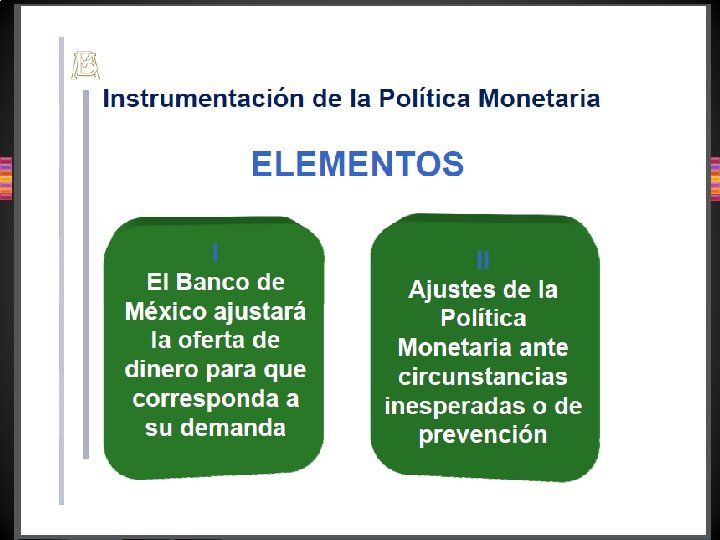 Instrumentación de la Política Monetaria

ELEMENTOS

I
El Banco de México ajustará la oferta de dinero para que corresponda a su demanda

II
Ajustes de la Política Monetaria ante circunstancias inesperadas o de prevención